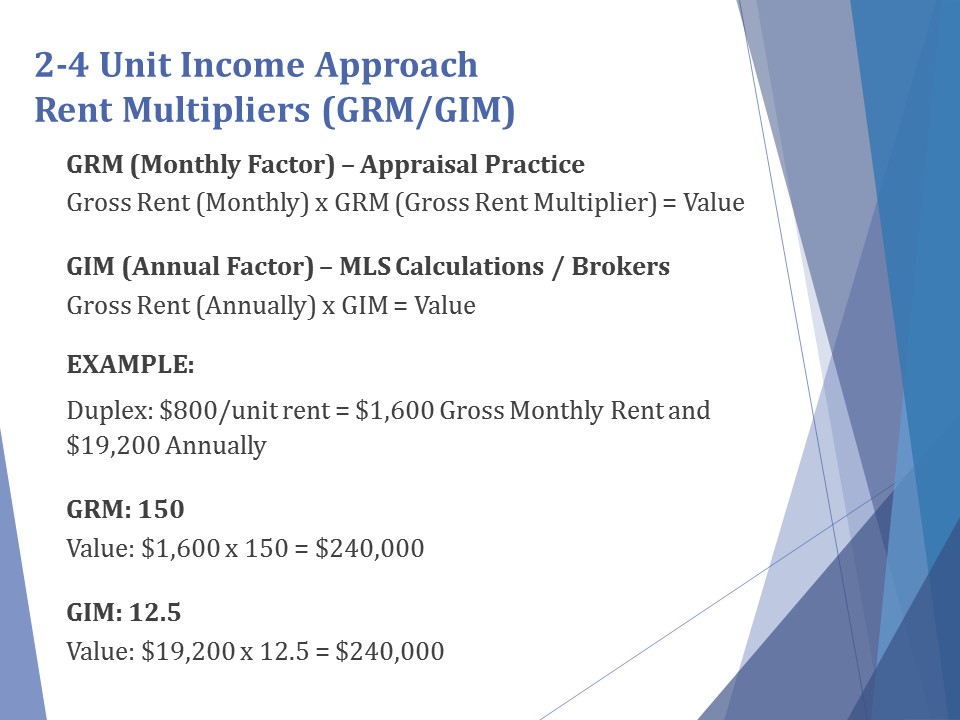 2-4 Unit Income Approach
Rent Multipliers (GRM/GIM)

GRM (Monthly Factor) – Appraisal Practice
Gross Rent (Monthly) x GRM (Gross Rent Multiplier) = Value

GIM (Annual Factor) – MLS Calculations / Brokers
Gross Rent (Annually) x GIM = Value

EXAMPLE:

Duplex: \$800/unit rent = \$1,600 Gross Monthly Rent and \$19,200 Annually

GRM: 150
Value: \$1,600 x 150 = \$240,000

GIM: 12.5
Value: \$19,200 x 12.5 = \$240,000